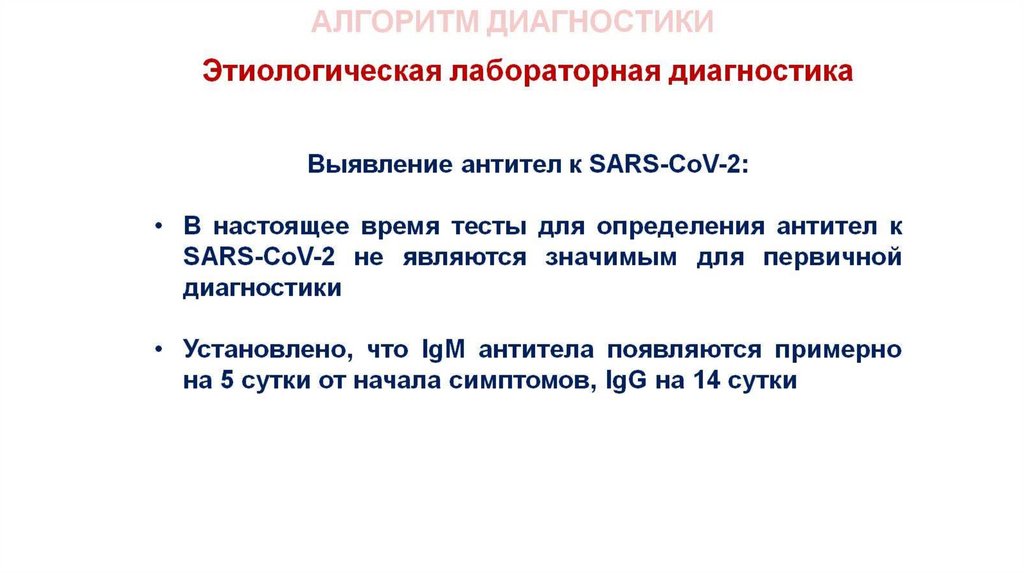 АЛГОРИТМ ДИАГНОСТИКИ

Этиологическая лабораторная диагностика

Выявление антител к SARS-CoV-2:

• В настоящее время тесты для определения антител к SARS-CoV-2 не являются значимым для первичной диагностики

• Установлено, что IgM антитела появляются примерно на 5 сутки от начала симптомов, IgG на 14 сутки